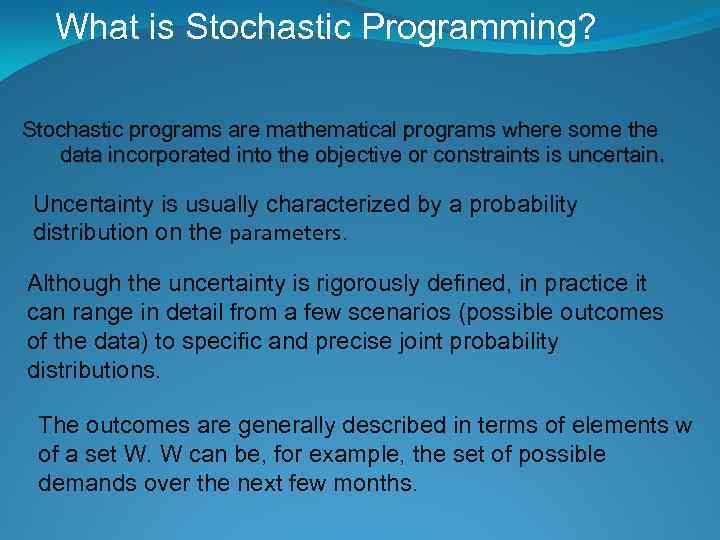 What is Stochastic Programming?

Stochastic programs are mathematical programs where some the data incorporated into the objective or constraints is uncertain.

Uncertainty is usually characterized by a probability distribution on the parameters.

Although the uncertainty is rigorously defined, in practice it can range in detail from a few scenarios (possible outcomes of the data) to specific and precise joint probability distributions.

The outcomes are generally described in terms of elements w of a set W. W can be, for example, the set of possible demands over the next few months.